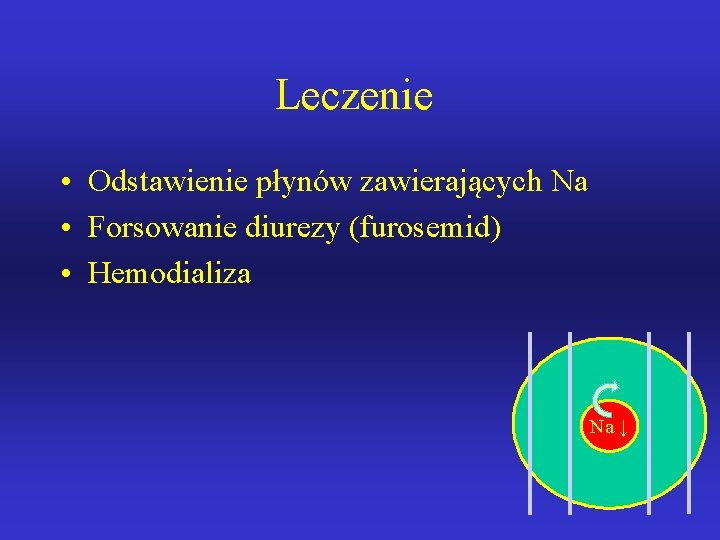 Leczenie

• Odstawienie płynów zawierających Na
• Forsowanie diurezy (furosemid)
• Hemodializa

Na ↓